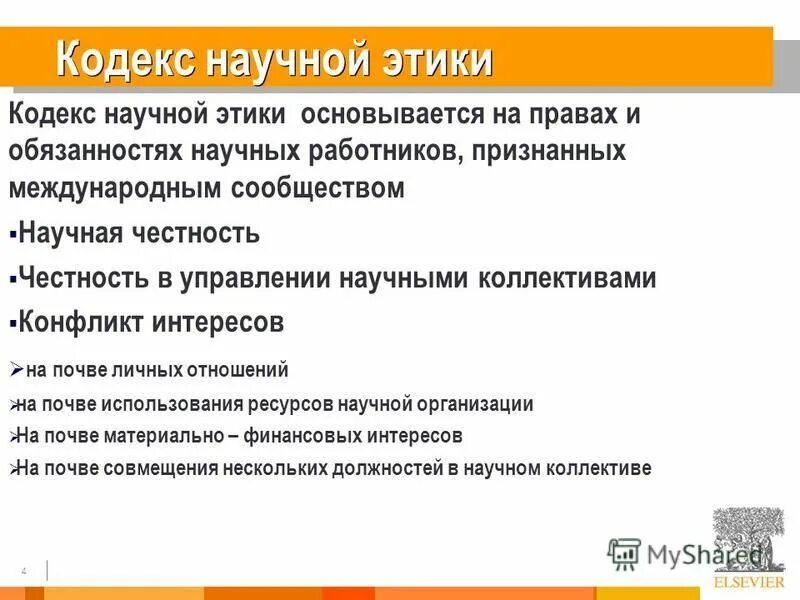 Кодекс научной этики

Кодекс научной этики основывается на правах и обязанностях научных работников, признанных международным сообществом

▪Научная честность

▪Честность в управлении научными коллективами

▪Конфликт интересов

➢на почве личных отношений

➢на почве использования ресурсов научной организации

➢На почве материально – финансовых интересов

➢На почве совмещения нескольких должностей в научном коллективе

4

MyShared

ELSEVIER